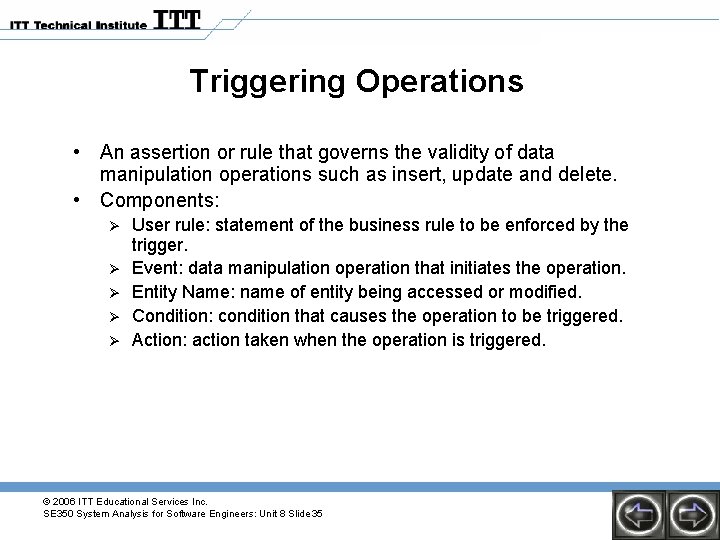 ITT Technical Institute ITT

Triggering Operations

• An assertion or rule that governs the validity of data manipulation operations such as insert, update and delete.
• Components:
  ➢ User rule: statement of the business rule to be enforced by the trigger.
  ➢ Event: data manipulation operation that initiates the operation.
  ➢ Entity Name: name of entity being accessed or modified.
  ➢ Condition: condition that causes the operation to be triggered.
  ➢ Action: action taken when the operation is triggered.

© 2006 ITT Educational Services Inc.
SE350 System Analysis for Software Engineers: Unit 8 Slide 35